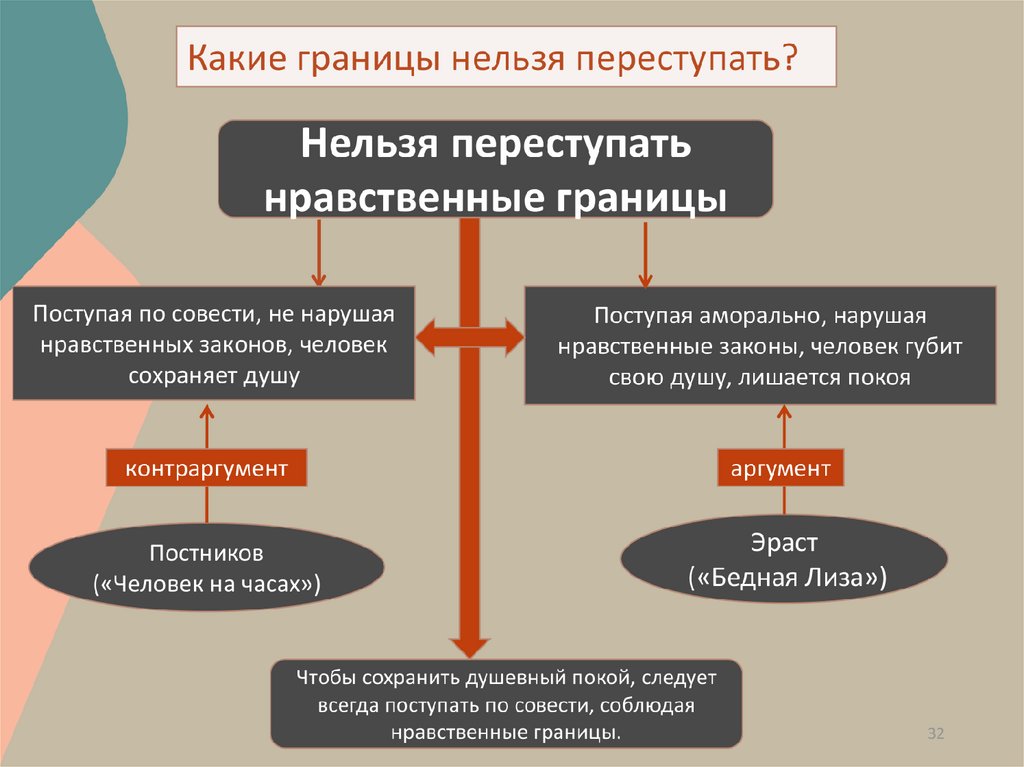 Какие границы нельзя переступать?

Нельзя переступать нравственные границы

Поступая по совести, не нарушая нравственных законов, человек сохраняет душу

Поступая аморально, нарушая нравственные законы, человек губит свою душу, лишается покоя

контраргумент

аргумент

Постников («Человек на часах»)

Эраст («Бедная Лиза»)

Чтобы сохранить душевный покой, следует всегда поступать по совести, соблюдая нравственные границы.

32